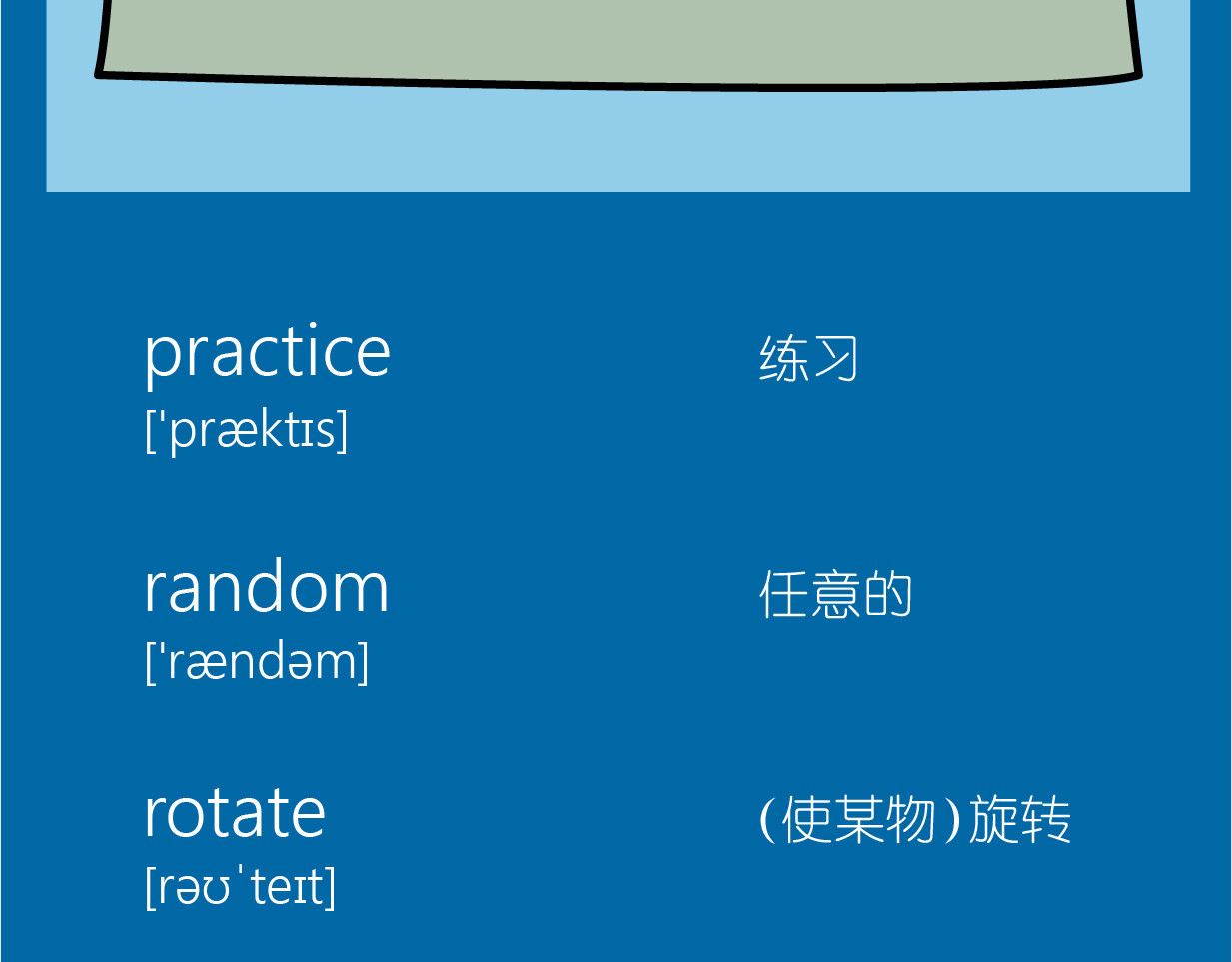 practice
['præktɪs]

练习

random
['rændəm]

任意的

rotate
[rəʊˈteɪt]

(使某物)旋转